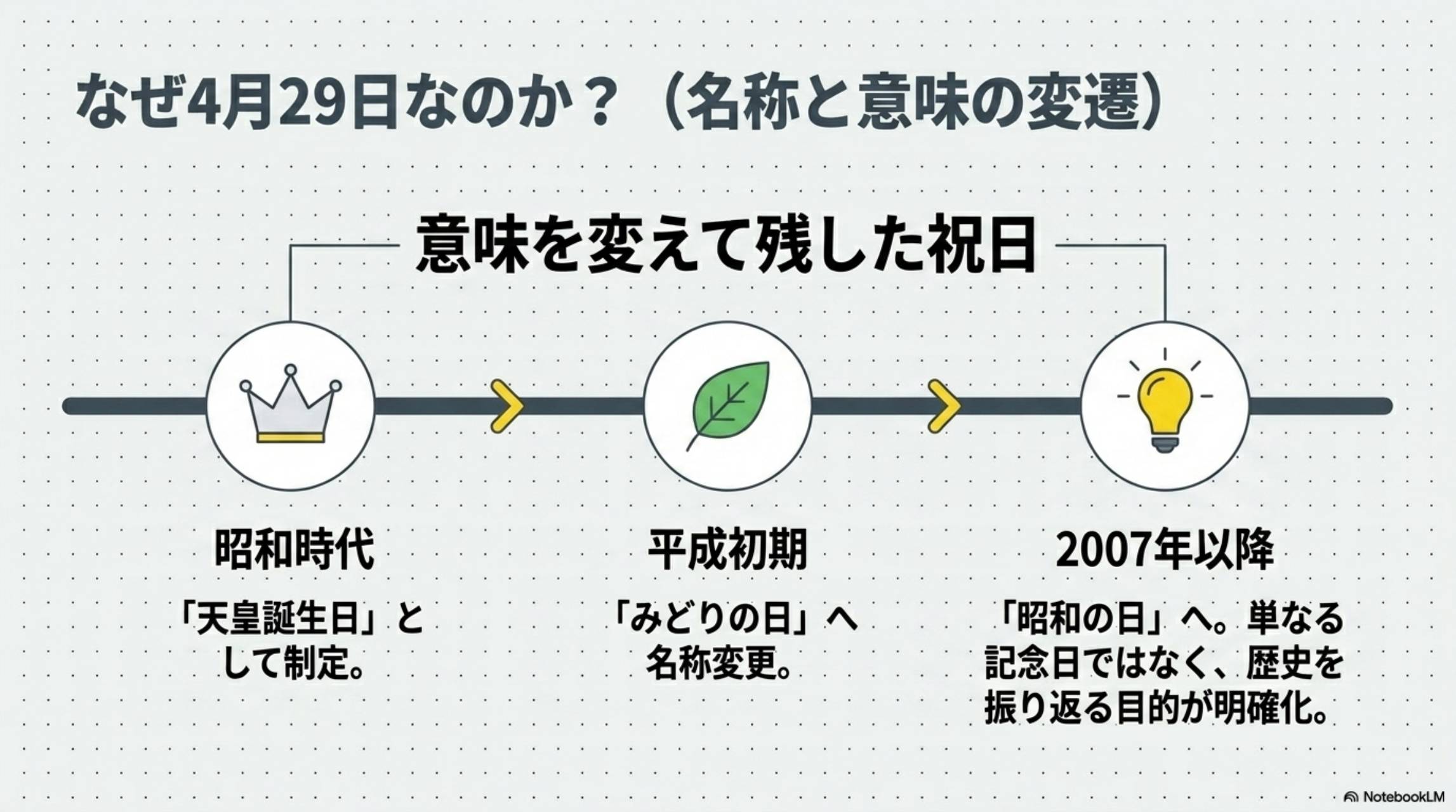 なぜ4月29日なのか？（名称と意味の変遷）

意味を変えて残した祝日

昭和時代

「天皇誕生日」として制定。

平成初期

「みどりの日」へ名称変更。

2007年以降

「昭和の日」へ。単なる記念日ではなく、歴史を振り返る目的が明確化。

NotebookLM